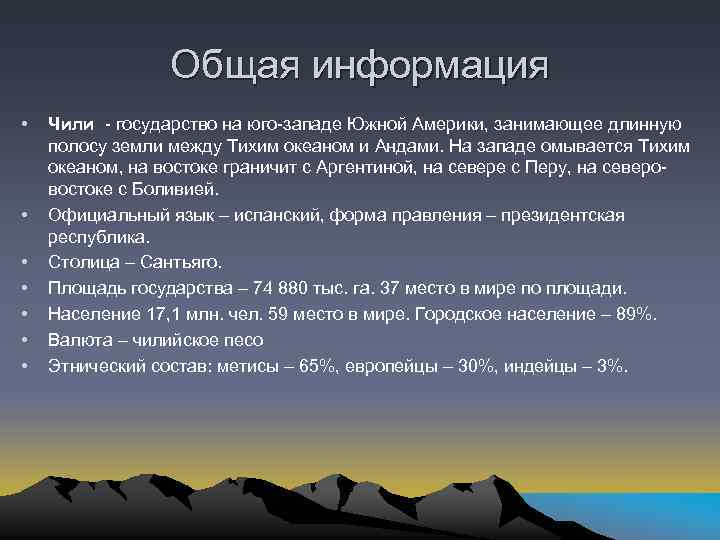 Общая информация

• Чили - государство на юго-западе Южной Америки, занимающее длинную полосу земли между Тихим океаном и Андами. На западе омывается Тихим океаном, на востоке граничит с Аргентиной, на севере с Перу, на северо-востоке с Боливией.
• Официальный язык – испанский, форма правления – президентская республика.
• Столица – Сантьяго.
• Площадь государства – 74 880 тыс. га. 37 место в мире по площади.
• Население 17,1 млн. чел. 59 место в мире. Городское население – 89%.
• Валюта – чилийское песо
• Этнический состав: метисы – 65%, европейцы – 30%, индейцы – 3%.